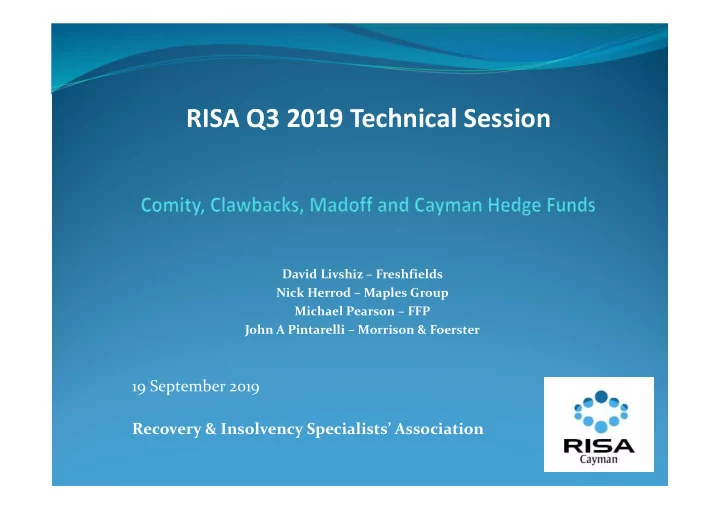 RISA Q3 2019 Technical Session

Comity, Clawbacks, Madoff and Cayman Hedge Funds

David Livshiz – Freshfields
Nick Herrod – Maples Group
Michael Pearson – FFP
John A Pintarelli – Morrison & Foerster

19 September 2019

Recovery & Insolvency Specialists' Association

RISA
Cayman